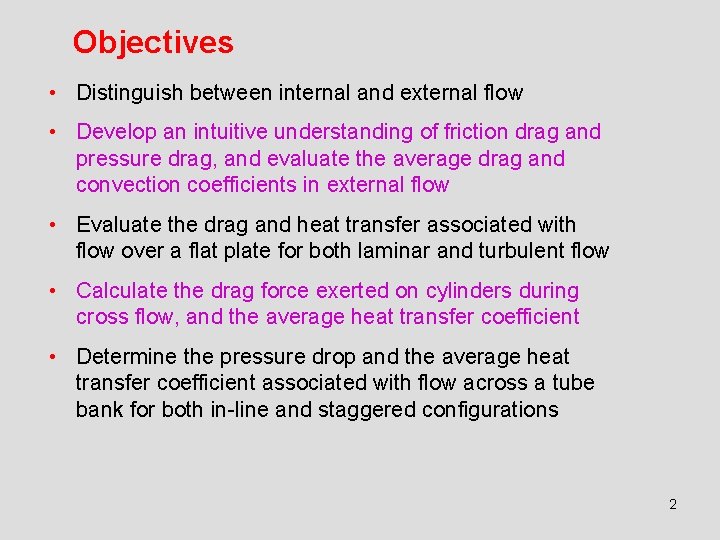 Objectives

• Distinguish between internal and external flow

• Develop an intuitive understanding of friction drag and pressure drag, and evaluate the average drag and convection coefficients in external flow

• Evaluate the drag and heat transfer associated with flow over a flat plate for both laminar and turbulent flow

• Calculate the drag force exerted on cylinders during cross flow, and the average heat transfer coefficient

• Determine the pressure drop and the average heat transfer coefficient associated with flow across a tube bank for both in-line and staggered configurations

2